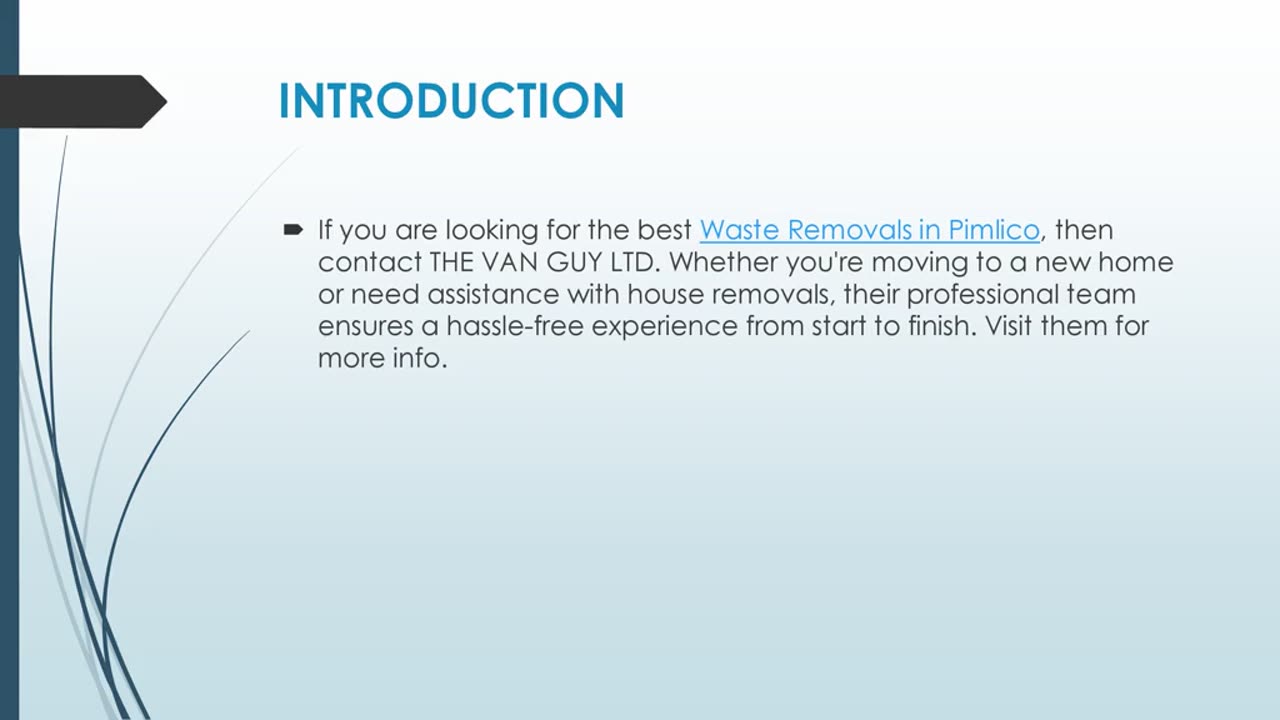 INTRODUCTION

If you are looking for the best Waste Removals in Pimlico, then contact THE VAN GUY LTD. Whether you're moving to a new home or need assistance with house removals, their professional team ensures a hassle-free experience from start to finish. Visit them for more info.